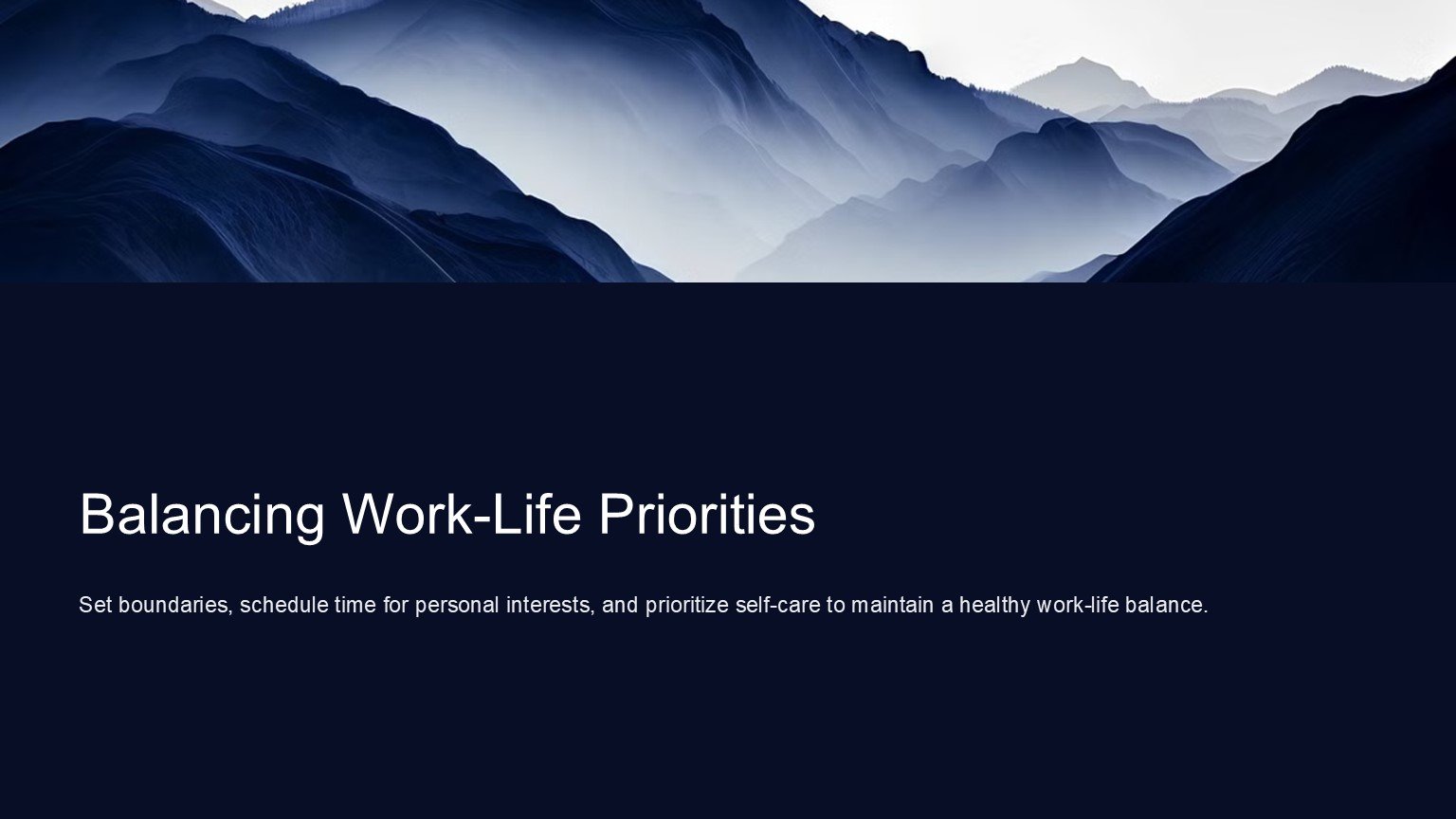 Balancing Work-Life Priorities

Set boundaries, schedule time for personal interests, and prioritize self-care to maintain a healthy work-life balance.